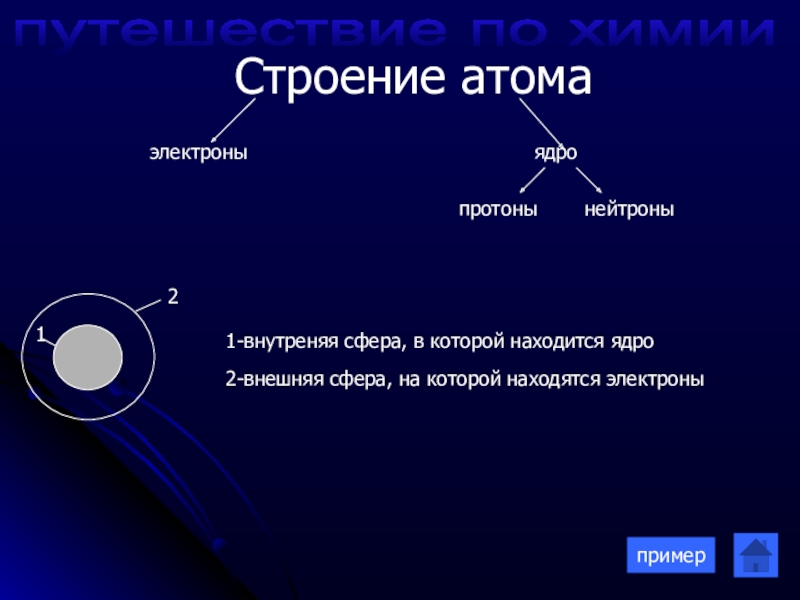 путешествие по химии

Строение атома

электроны

ядро

протоны

нейтроны

2

1

1-внутреняя сфера, в которой находится ядро

2-внешняя сфера, на которой находятся электроны

пример